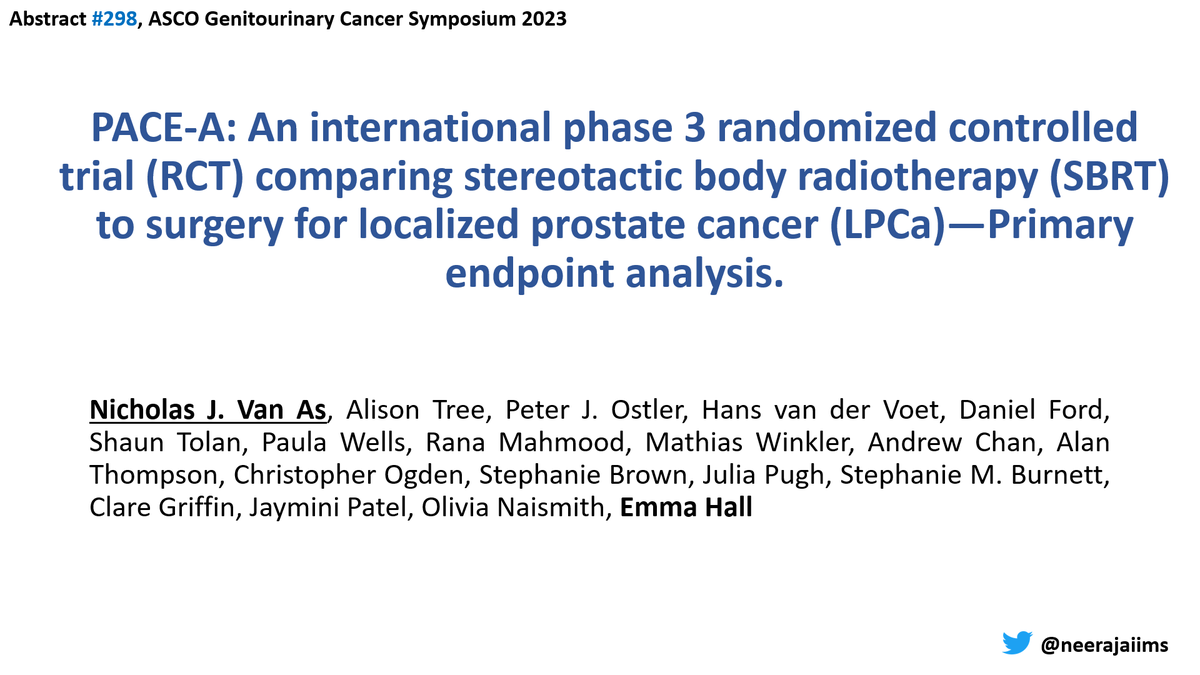 Abstract #298, ASCO Genitourinary Cancer Symposium 2023

PACE-A: An international phase 3 randomized controlled trial (RCT) comparing stereotactic body radiotherapy (SBRT) to surgery for localized prostate cancer (LPCa)—Primary endpoint analysis.

Nicholas J. Van As, Alison Tree, Peter J. Ostler, Hans van der Voet, Daniel Ford, Shaun Tolan, Paula Wells, Rana Mahmood, Mathias Winkler, Andrew Chan, Alan Thompson, Christopher Ogden, Stephanie Brown, Julia Pugh, Stephanie M. Burnett, Clare Griffin, Jaymini Patel, Olivia Naismith, Emma Hall

@neerajaiims